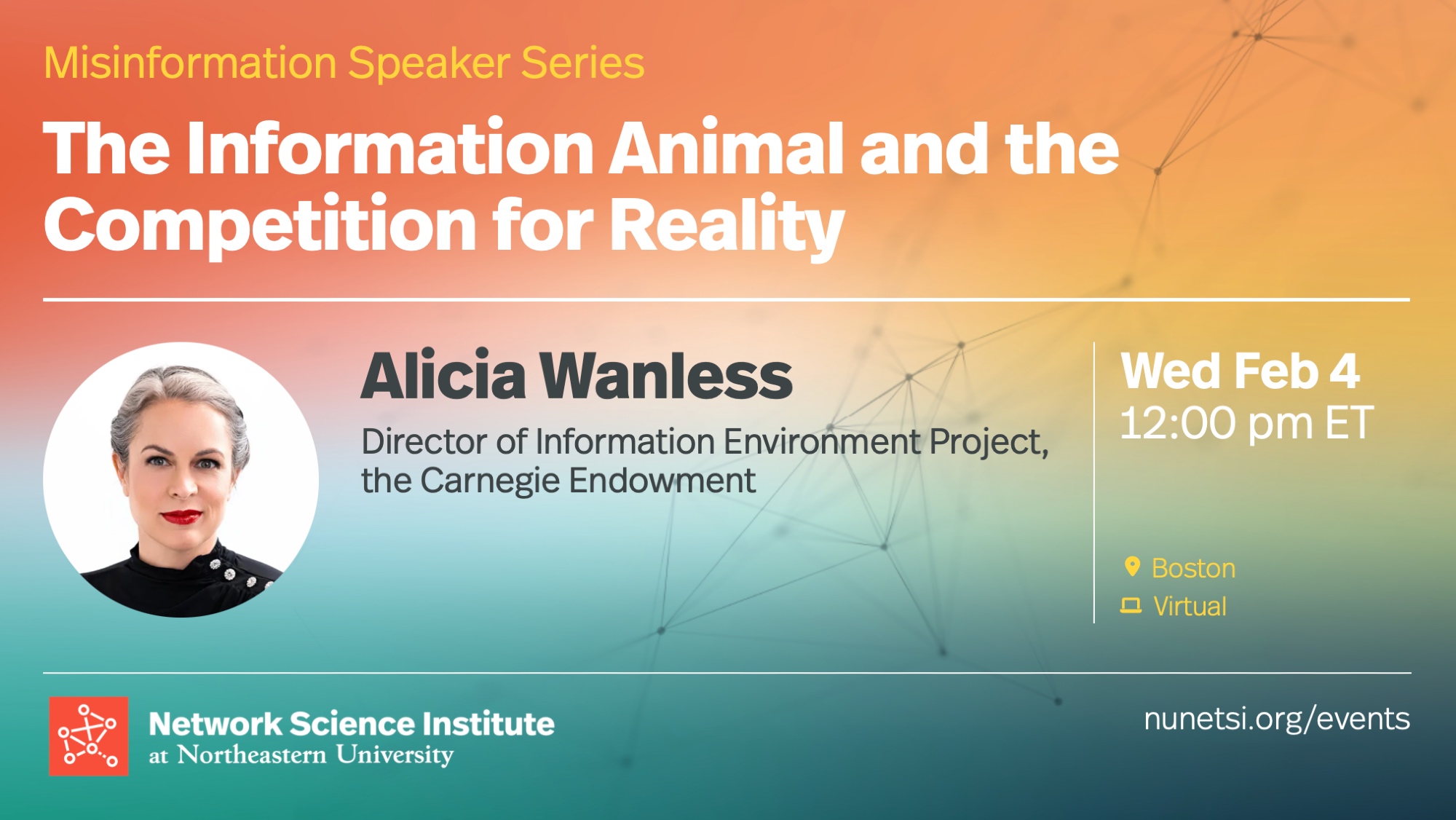 Misinformation Speaker Series

The Information Animal and the Competition for Reality

Alicia Wanless

Director of Information Environment Project, the Carnegie Endowment

Wed Feb 4
12:00 pm ET

Boston
Virtual

Network Science Institute
at Northeastern University

nunetsi.org/events